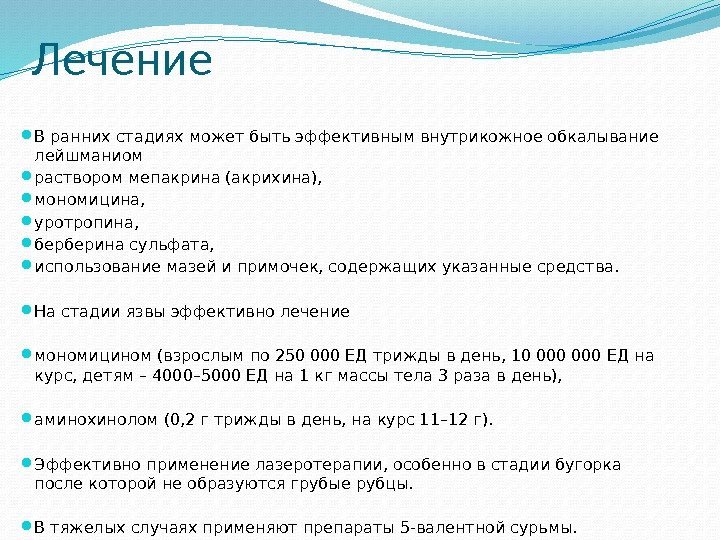 Лечение

В ранних стадиях может быть эффективным внутрикожное обкалывание лейшманиом

раствором мепакрина (акрихина),

мономицина,

уротропина,

берберина сульфата,

использование мазей и примочек, содержащих указанные средства.

На стадии язвы эффективно лечение

мономицином (взрослым по 250 000 ЕД трижды в день, 10 000 000 ЕД на курс, детям – 4000–5000 ЕД на 1 кг массы тела 3 раза в день),

аминохинолом (0,2 г трижды в день, на курс 11–12 г).

Эффективно применение лазеротерапии, особенно в стадии бугорка после которой не образуются грубые рубцы.

В тяжелых случаях применяют препараты 5-валентной сурьмы.